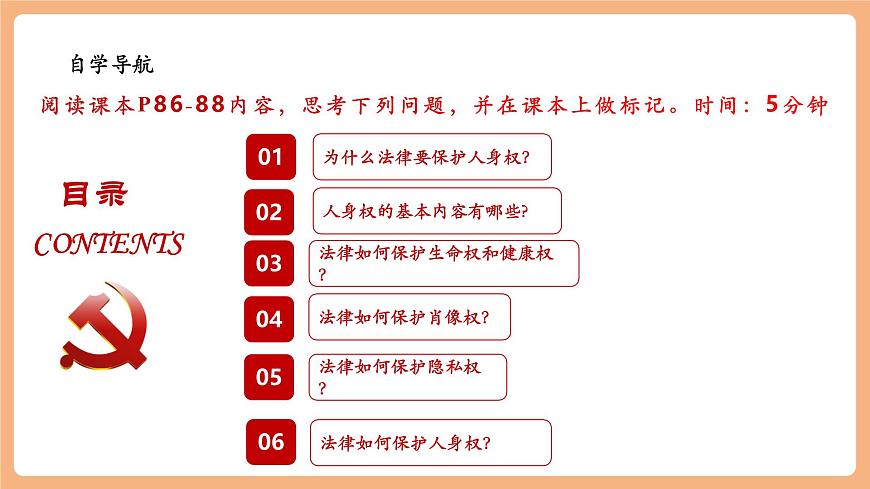 自学导航

阅读课本P86-88内容，思考下列问题，并在课本上做标记。时间：5分钟

目录

CONTENTS

01 为什么法律要保护人身权?

02 人身权的基本内容有哪些?

03 法律如何保护生命权和健康权?

04 法律如何保护肖像权?

05 法律如何保护隐私权?

06 法律如何保护人身权?